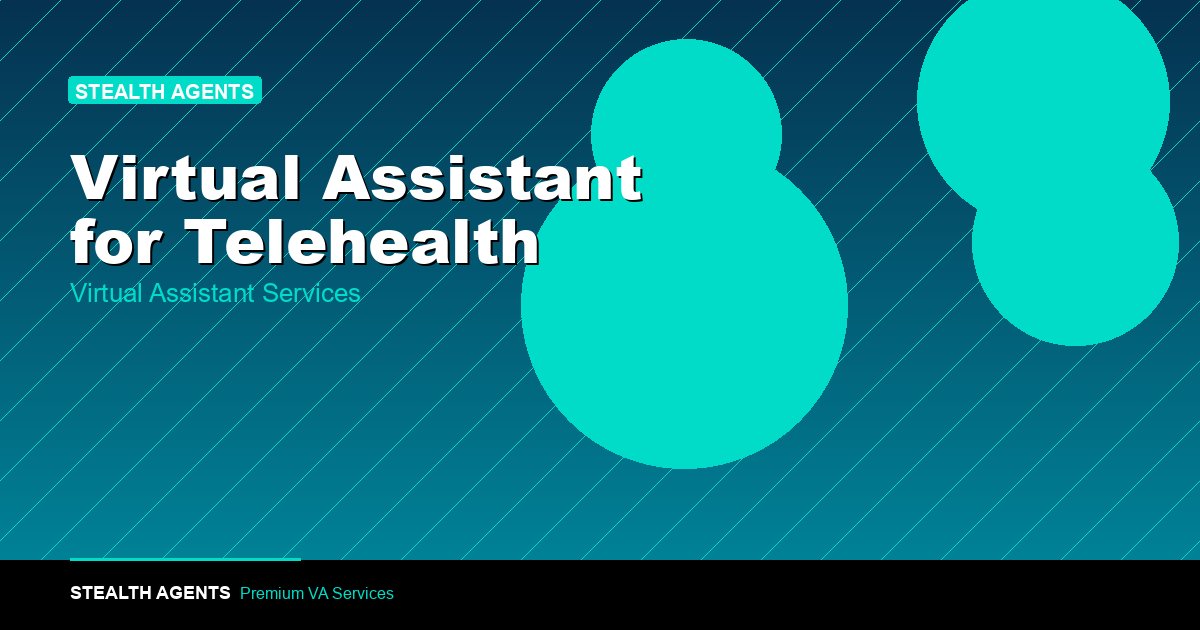 STEALTH AGENTS

Virtual Assistant for Telehealth

Virtual Assistant Services

STEALTH AGENTS Premium VA Services